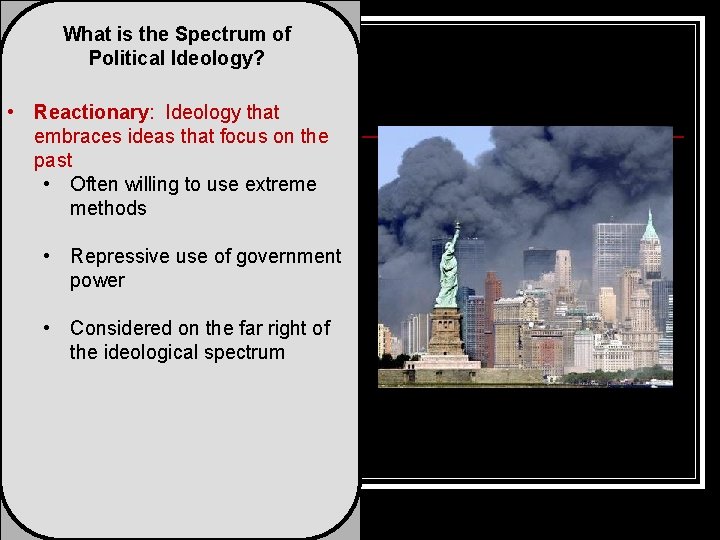 What is the Spectrum of Political Ideology?

• Reactionary: Ideology that embraces ideas that focus on the past
  • Often willing to use extreme methods
  • Repressive use of government power
  • Considered on the far right of the ideological spectrum